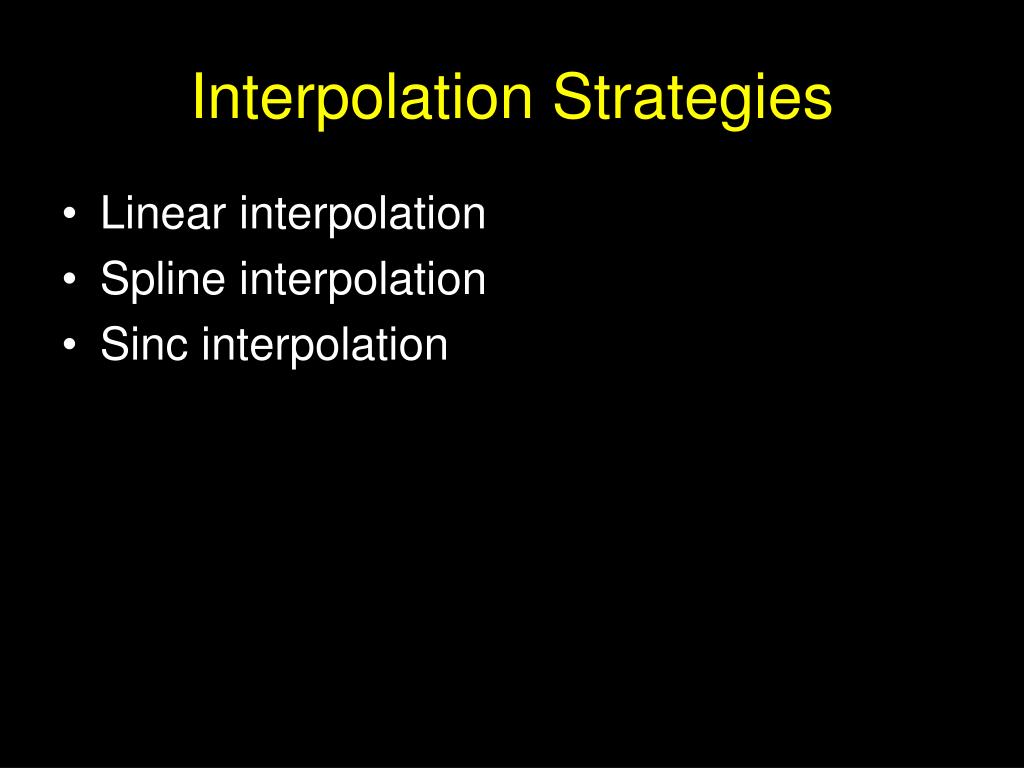 Interpolation Strategies

• Linear interpolation
• Spline interpolation
• Sinc interpolation